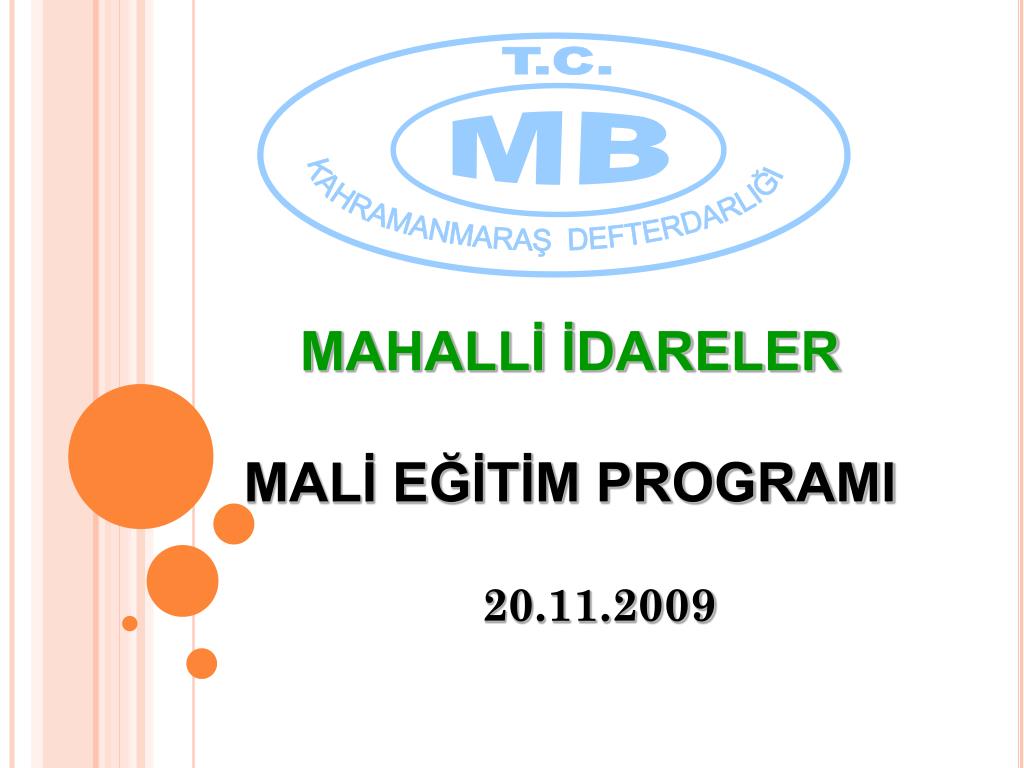 T.C.
MB
KAHRAMANMARAŞ DEFTERDARLIĞI

MAHALLİ İDARELER

MALİ EĞİTİM PROGRAMI

20.11.2009